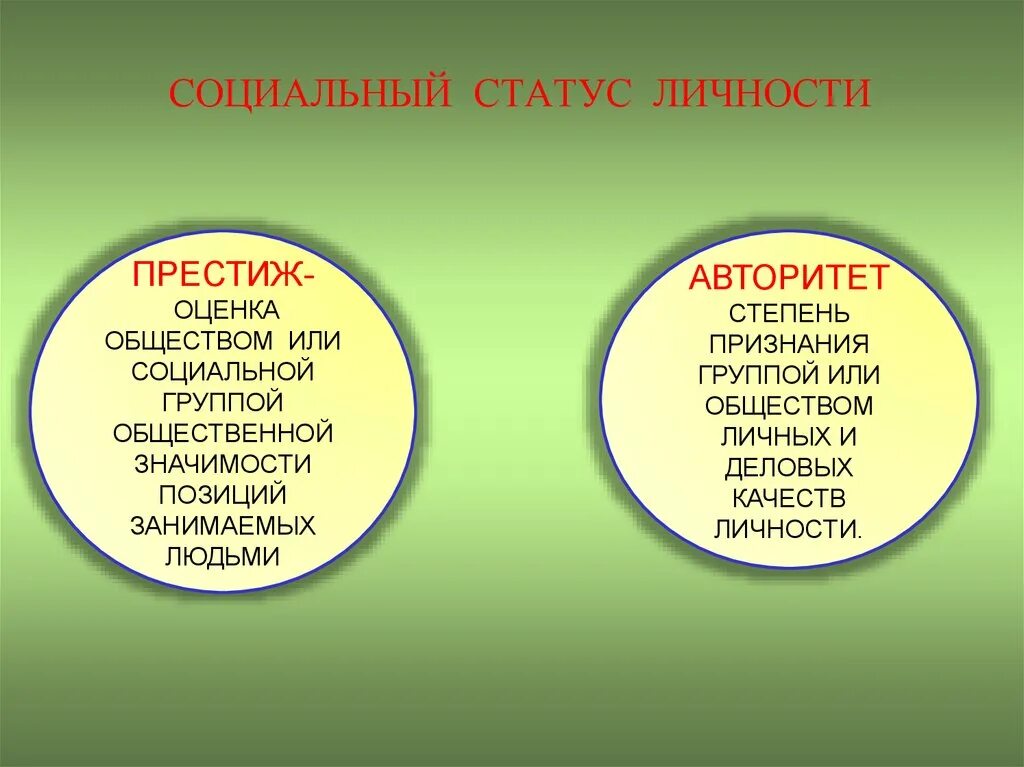 СОЦИАЛЬНЫЙ СТАТУС ЛИЧНОСТИ

ПРЕСТИЖ-
ОЦЕНКА ОБЩЕСТВОМ ИЛИ СОЦИАЛЬНОЙ ГРУППОЙ ОБЩЕСТВЕННОЙ ЗНАЧИМОСТИ ПОЗИЦИЙ ЗАНИМАЕМЫХ ЛЮДЬМИ

АВТОРИТЕТ
СТЕПЕНЬ ПРИЗНАНИЯ ГРУППОЙ ИЛИ ОБЩЕСТВОМ ЛИЧНЫХ И ДЕЛОВЫХ КАЧЕСТВ ЛИЧНОСТИ.